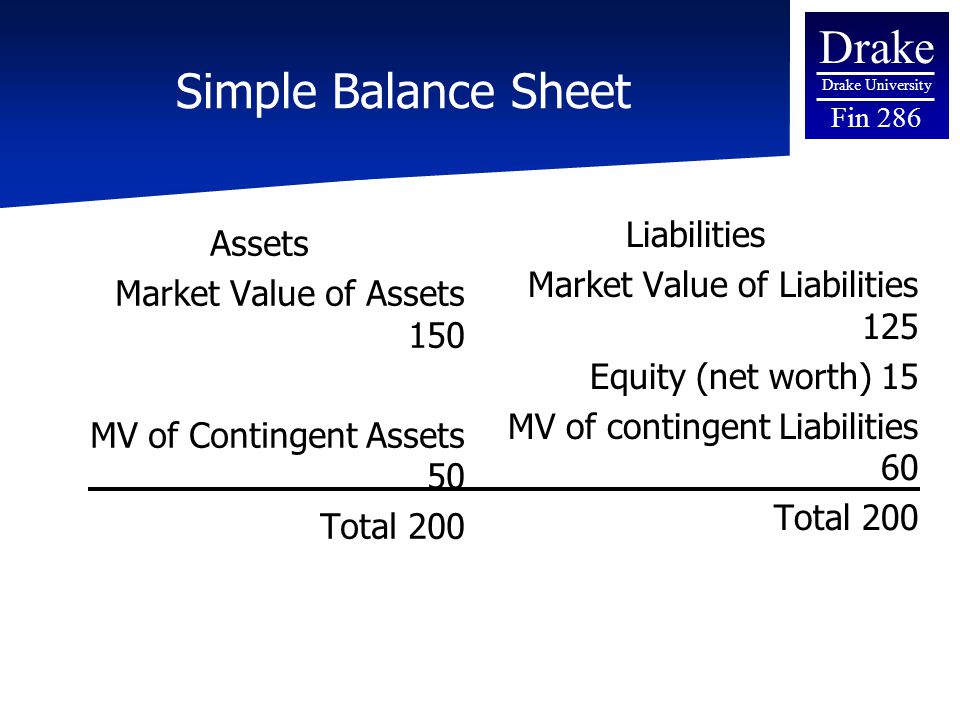 Simple Balance Sheet

Drake
Drake University
Fin 286

Assets
Market Value of Assets 150

MV of Contingent Assets 50

Total 200

Liabilities
Market Value of Liabilities 125

Equity (net worth) 15

MV of contingent Liabilities 60

Total 200